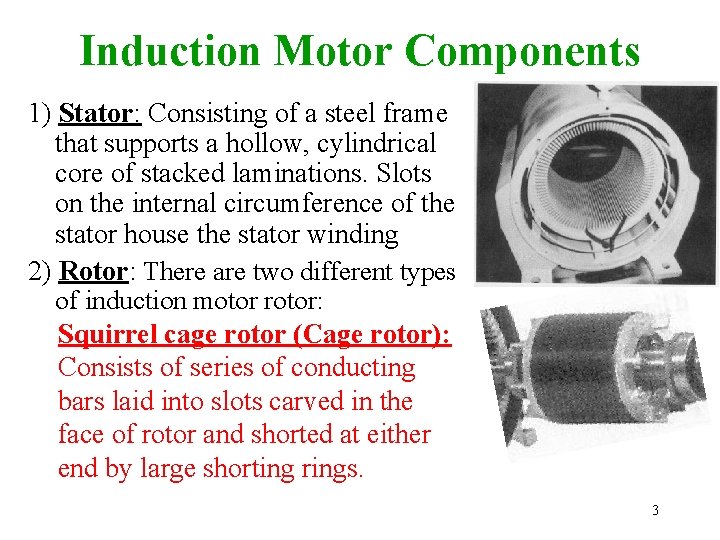 Induction Motor Components

1) Stator: Consisting of a steel frame that supports a hollow, cylindrical core of stacked laminations. Slots on the internal circumference of the stator house the stator winding

2) Rotor: There are two different types of induction motor rotor:

Squirrel cage rotor (Cage rotor): Consists of series of conducting bars laid into slots carved in the face of rotor and shorted at either end by large shorting rings.

3